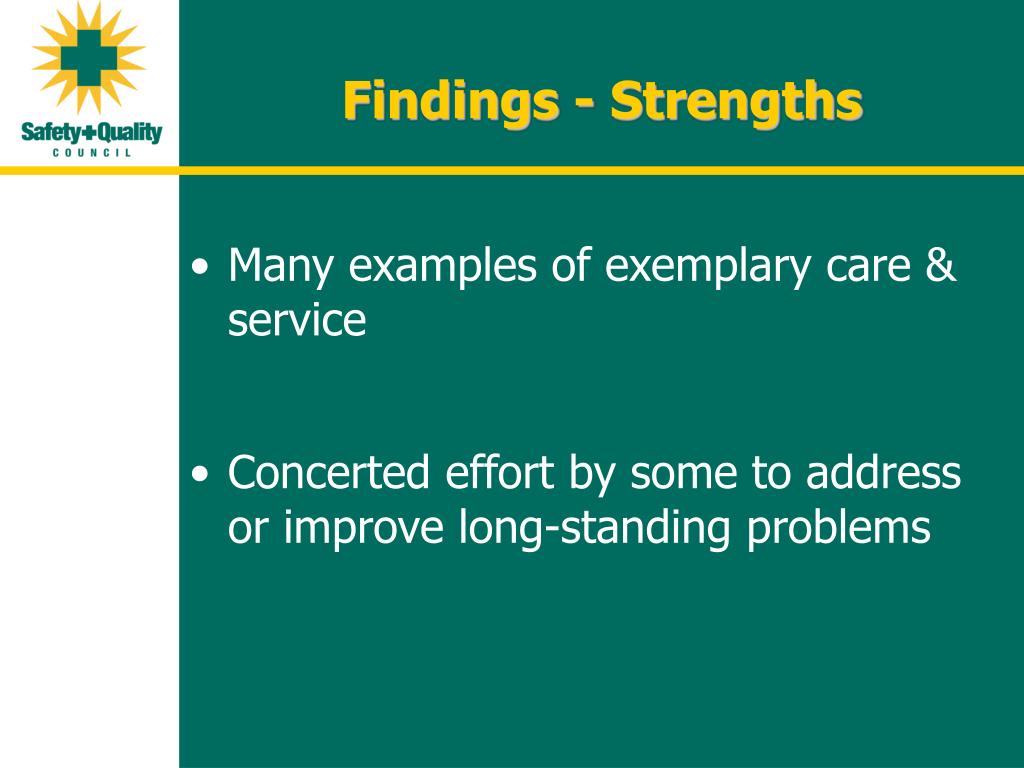 Safety+Quality COUNCIL

Findings - Strengths

• Many examples of exemplary care & service

• Concerted effort by some to address or improve long-standing problems